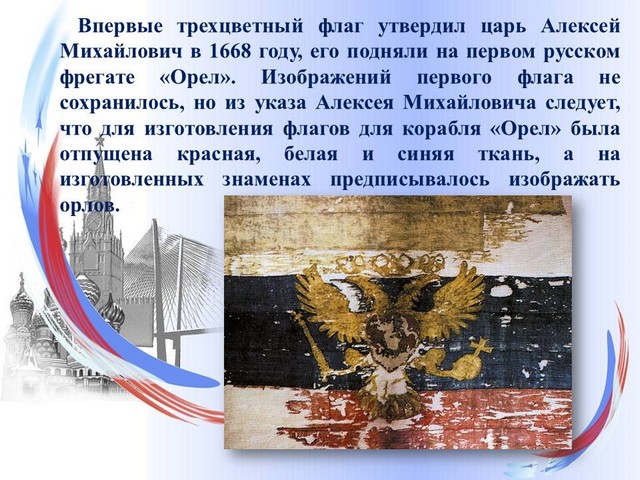 Впервые трехцветный флаг утвердил царь Алексей Михайлович в 1668 году, его подняли на первом русском фрегате «Орел». Изображений первого флага не сохранилось, но из указа Алексея Михайловича следует, что для изготовления флагов для корабля «Орел» была отпущена красная, белая и синяя ткань, а на изготовленных знаменах предписывалось изображать орлов.